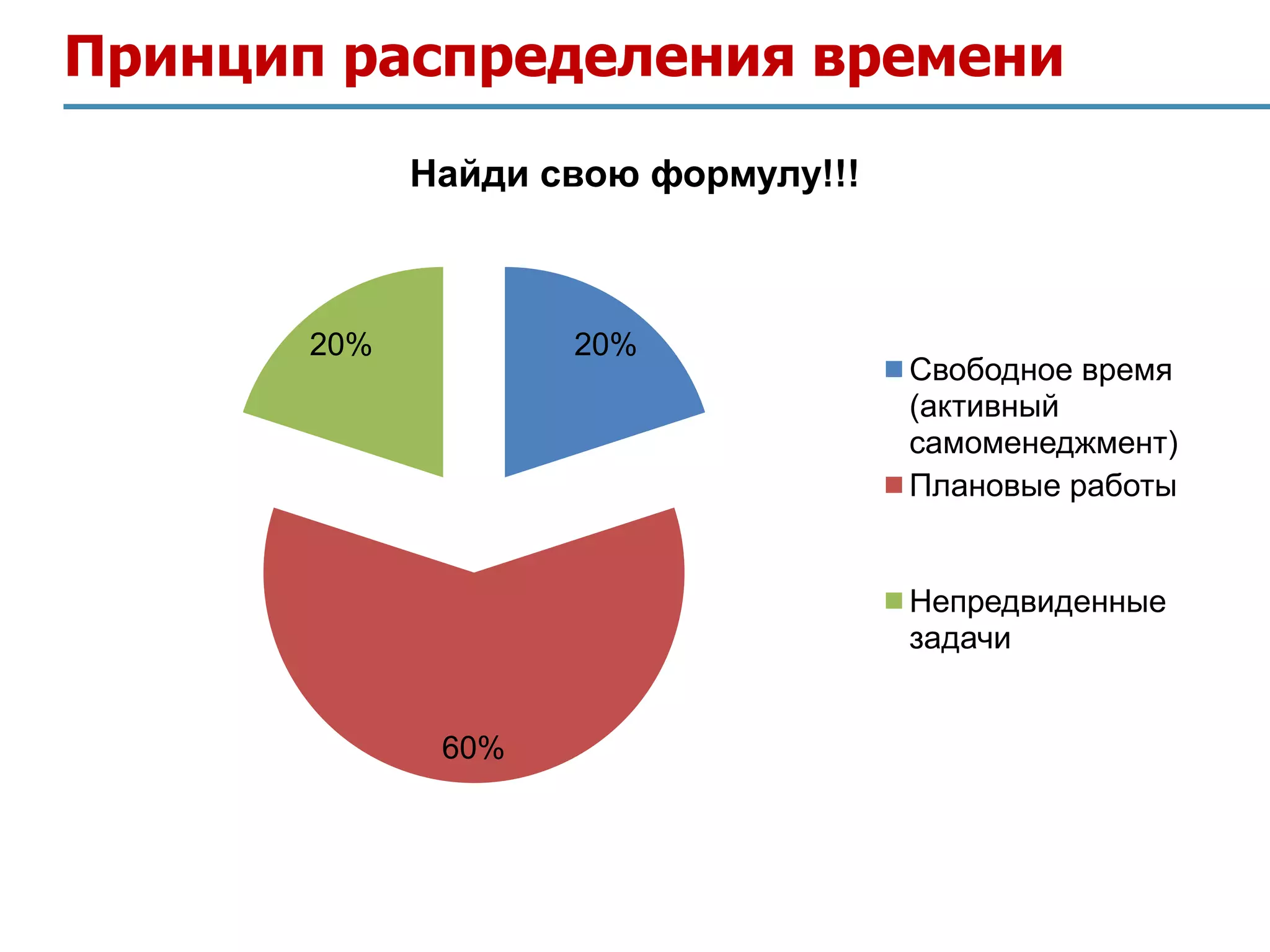 Принцип распределения времени

Найди свою формулу!!!

20%

20%

60%

Свободное время (активный самоменеджмент)

Плановые работы

Непредвиденные задачи